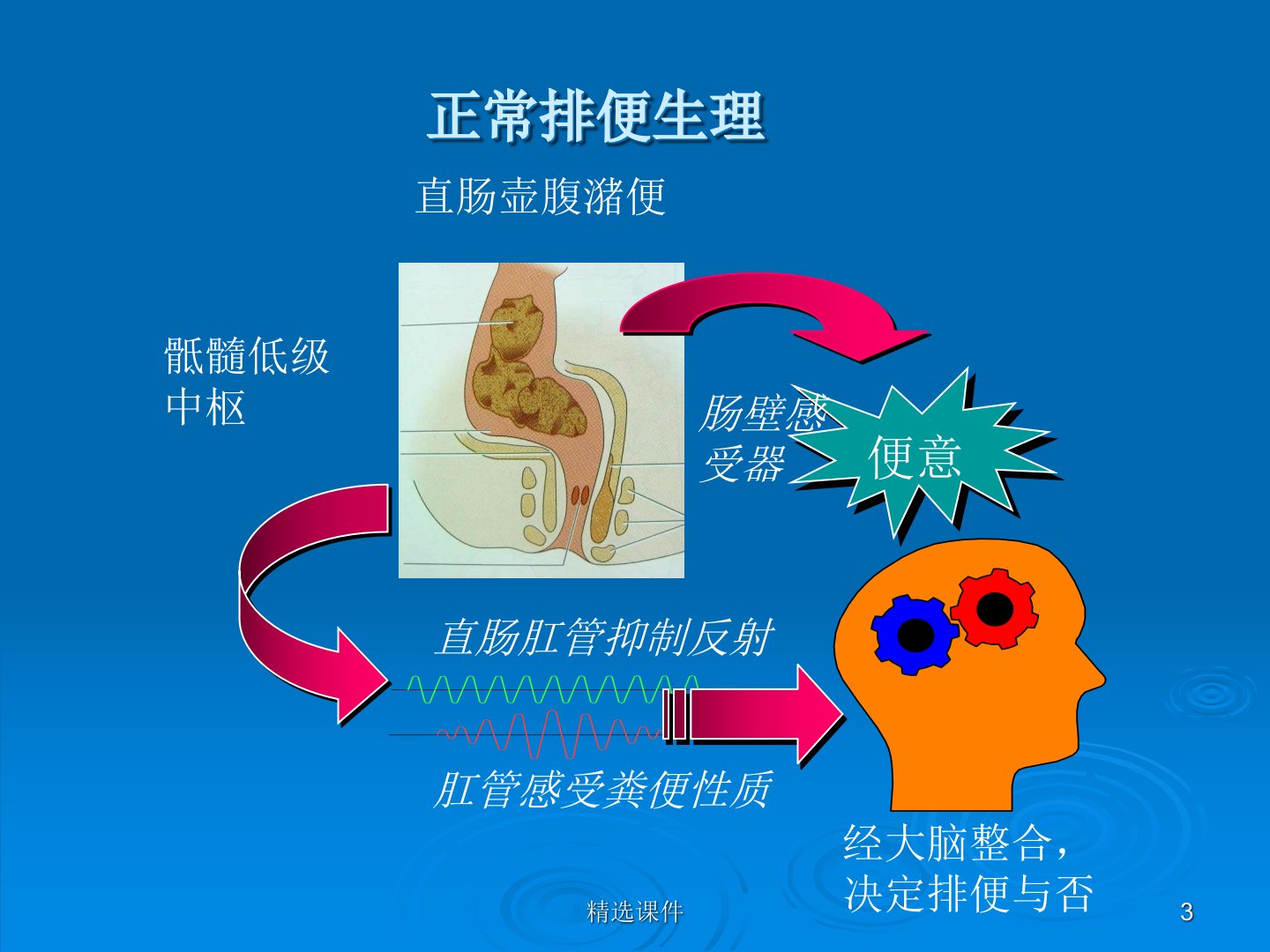 正常排便生理

直肠壶腹潴便

骶髓低级中枢

肠壁感受器

便意

直肠肛管抑制反射

肛管感受粪便性质

经大脑整合，决定排便与否

精选课件

3